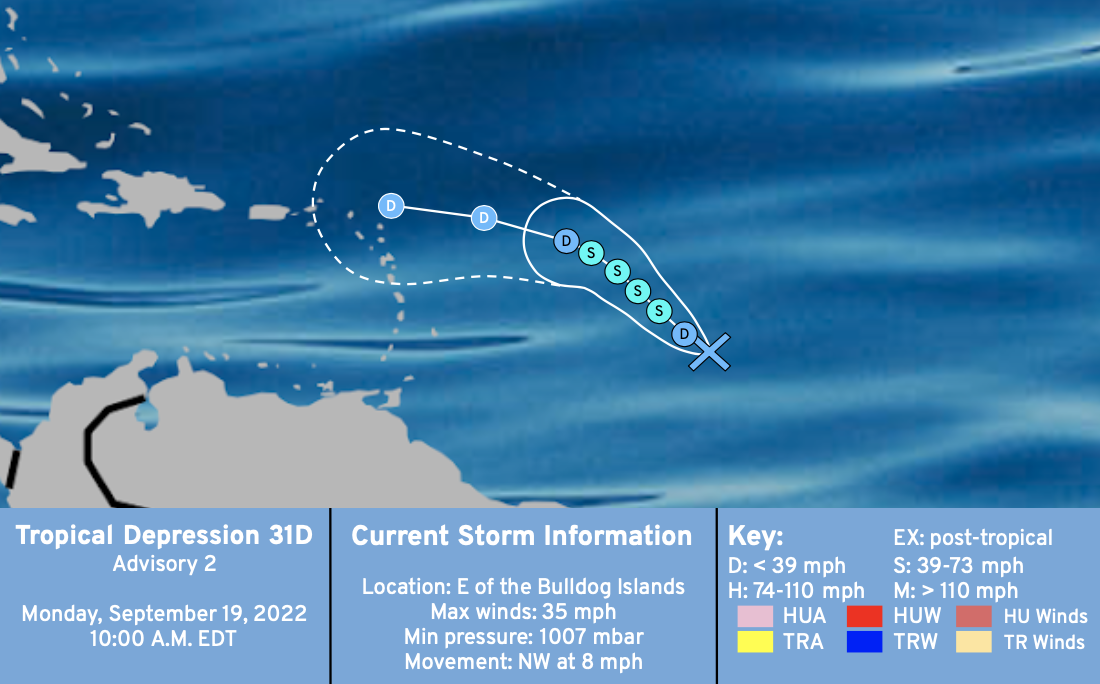 D
D
D
S
S
S
S
D

Tropical Depression 31D
Advisory 2

Monday, September 19, 2022
10:00 A.M. EDT

Current Storm Information

Location: E of the Bulldog Islands
Max winds: 35 mph
Min pressure: 1007 mbar
Movement: NW at 8 mph

Key:
D: < 39 mph
H: 74-110 mph
EX: post-tropical
S: 39-73 mph
M: > 110 mph

HUA
HUW
HU Winds
TRA
TRW
TR Winds